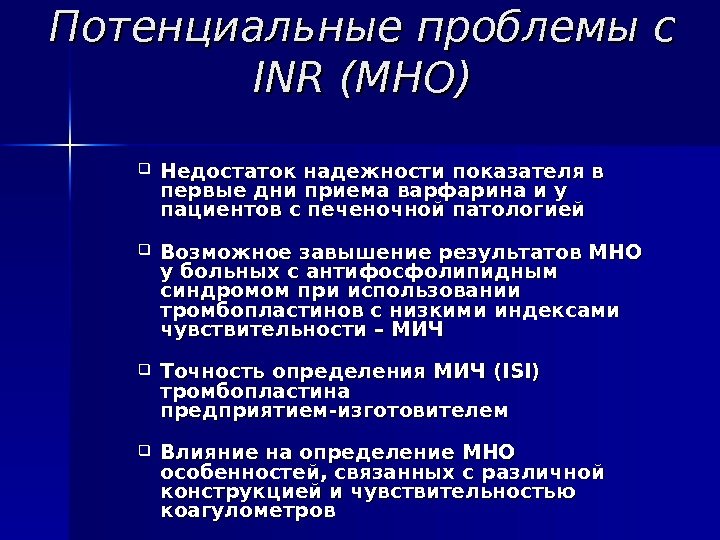 Потенциальные проблемы с INR (МНО)

Недостаток надежности показателя в первые дни приема варфарина и у пациентов с печеночной патологией

Возможное завышение результатов МНО у больных с антифосфолипидным синдромом при использовании тромбопластинов с низкими индексами чувствительности – МИЧ

Точность определения МИЧ (ISI) тромбопластина предприятием-изготовителем

Влияние на определение МНО особенностей, связанных с различной конструкцией и чувствительностью коагулометров